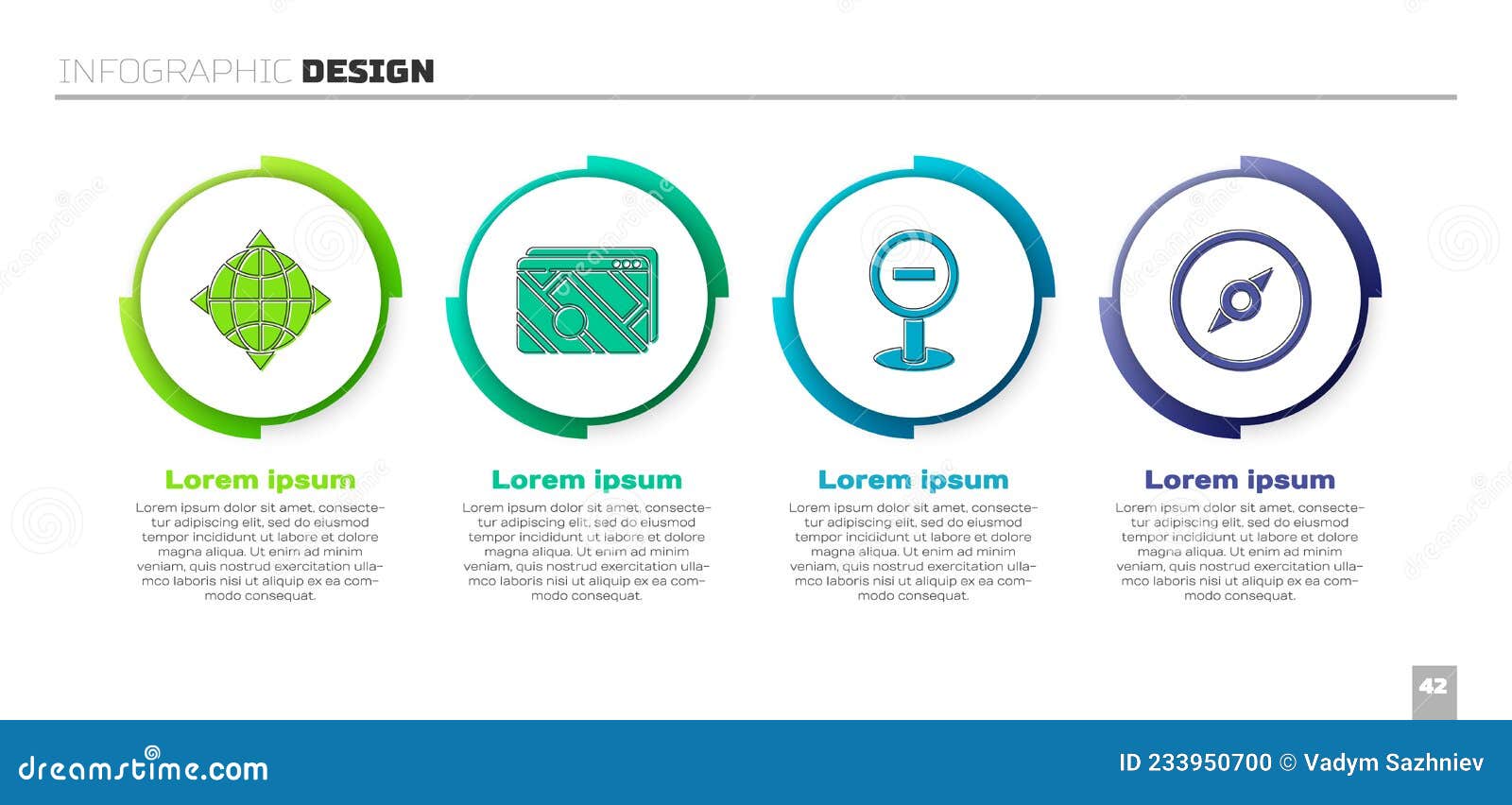 INFOGRAPHIC DESIGN

Lorem ipsum

Lorem ipsum dolor sit amet, consectetur adipiscing elit, sed do eiusmod tempor incididunt ut labore et dolore magna aliqua. Ut enim ad minim veniam, quis nostrud exercitation ullamco laboris nisi ut aliquip ex ea commodo consequat.

Lorem ipsum

Lorem ipsum dolor sit amet, consectetur adipiscing elit, sed do eiusmod tempor incididunt ut labore et dolore magna aliqua. Ut enim ad minim veniam, quis nostrud exercitation ullamco laboris nisi ut aliquip ex ea commodo consequat.

Lorem ipsum

Lorem ipsum dolor sit amet, consectetur adipiscing elit, sed do eiusmod tempor incididunt ut labore et dolore magna aliqua. Ut enim ad minim veniam, quis nostrud exercitation ullamco laboris nisi ut aliquip ex ea commodo consequat.

Lorem ipsum

Lorem ipsum dolor sit amet, consectetur adipiscing elit, sed do eiusmod tempor incididunt ut labore et dolore magna aliqua. Ut enim ad minim veniam, quis nostrud exercitation ullamco laboris nisi ut aliquip ex ea commodo consequat.

42

dreamstime.com

ID 233950700 © Vadym Sazhniev